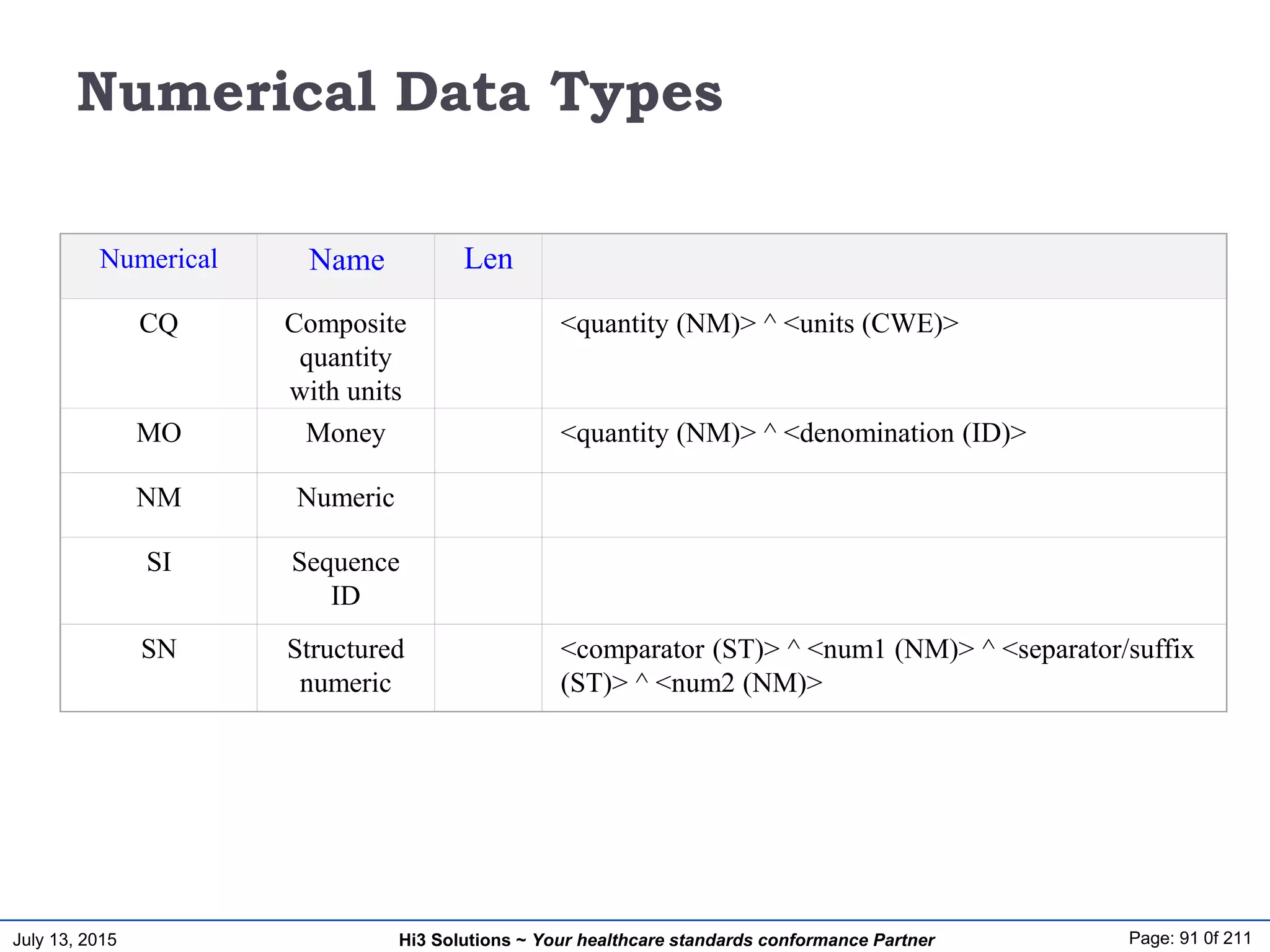 Numerical Data Types

| Numerical | Name | Len | |
|---|---|---|---|
| CQ | Composite quantity with units | | <quantity (NM)> ^ <units (CWE)> |
| MO | Money | | <quantity (NM)> ^ <denomination (ID)> |
| NM | Numeric | | |
| SI | Sequence ID | | |
| SN | Structured numeric | | <comparator (ST)> ^ <num1 (NM)> ^ <separator/suffix (ST)> ^ <num2 (NM)> |

July 13, 2015 Hi3 Solutions ~ Your healthcare standards conformance Partner Page: 91 0f 211